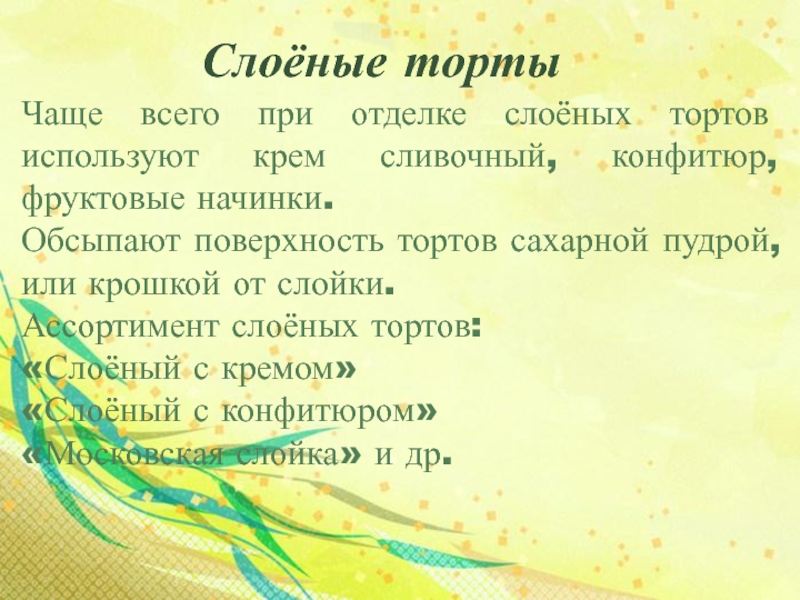 Слоёные торты

Чаще всего при отделке слоёных тортов используют крем сливочный, конфитюр, фруктовые начинки.
Обсыпают поверхность тортов сахарной пудрой, или крошкой от слойки.
Ассортимент слоёных тортов:
«Слоёный с кремом»
«Слоёный с конфитюром»
«Московская слойка» и др.